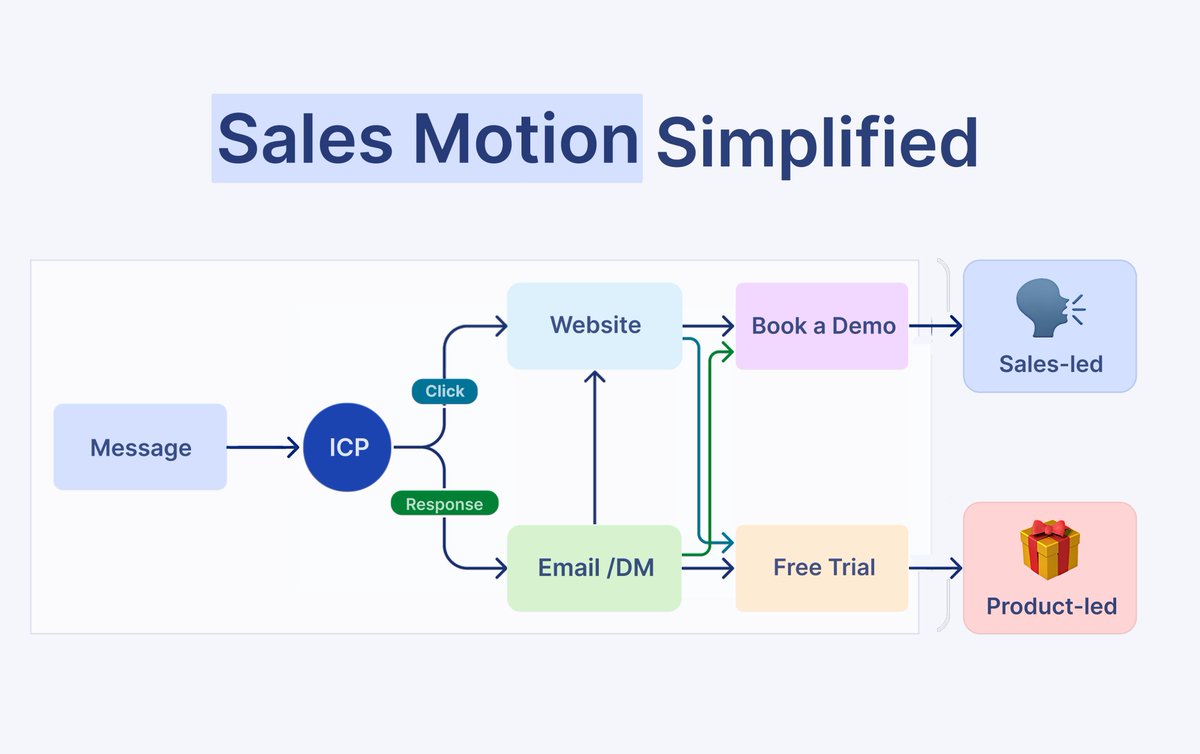 Sales Motion Simplified

Message

ICP

Click

Response

Website

Email /DM

Book a Demo

Free Trial

Sales-led

Product-led